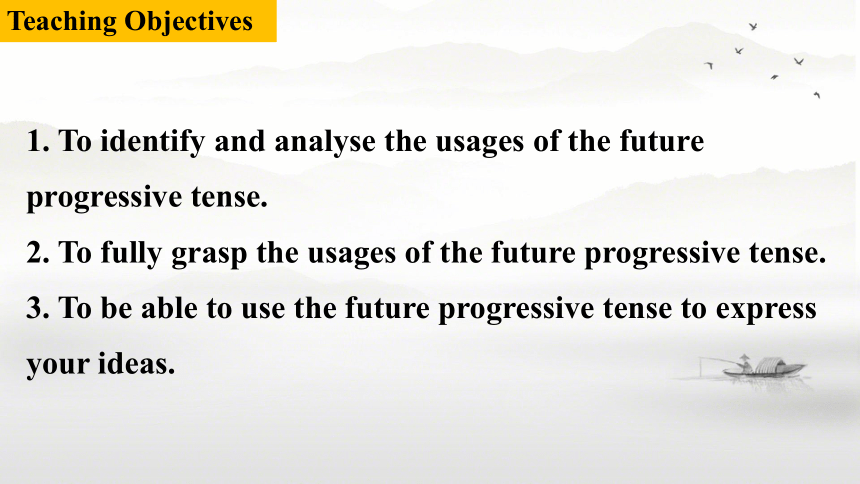 Teaching Objectives

1. To identify and analyse the usages of the future progressive tense.

2. To fully grasp the usages of the future progressive tense.

3. To be able to use the future progressive tense to express your ideas.